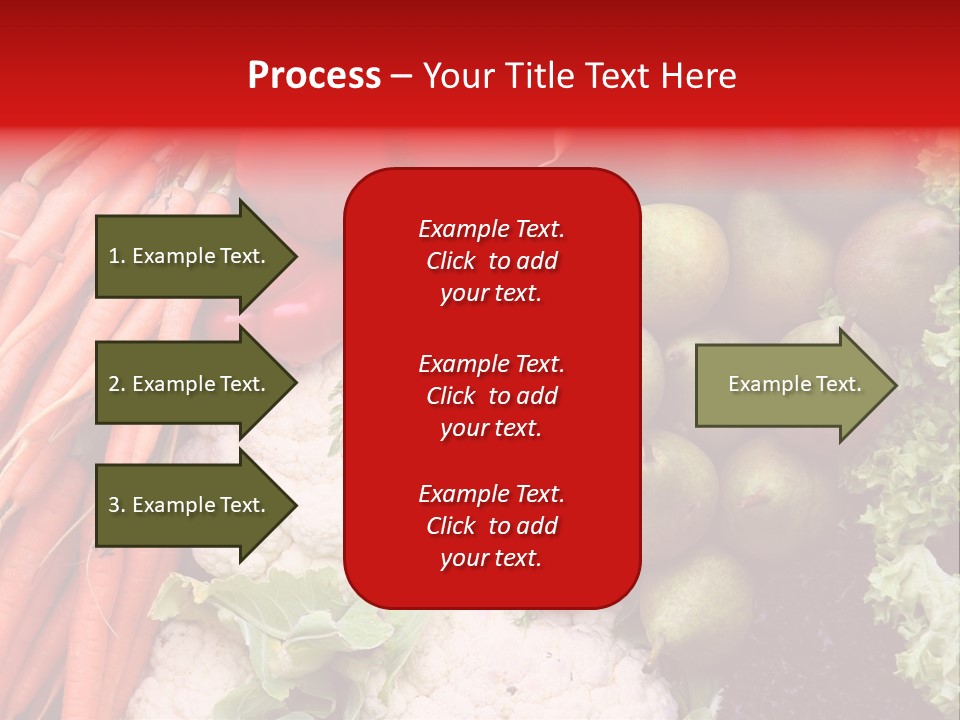 Process – Your Title Text Here

1. Example Text.

2. Example Text.

3. Example Text.

Example Text. Click to add your text.

Example Text. Click to add your text.

Example Text. Click to add your text.

Example Text.